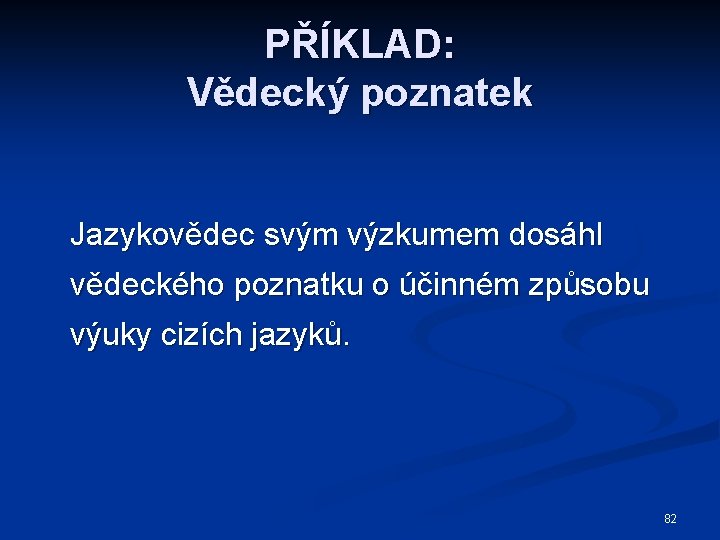 PŘÍKLAD:
Vědecký poznatek

Jazykovědec svým výzkumem dosáhl vědeckého poznatku o účinném způsobu výuky cizích jazyků.

82